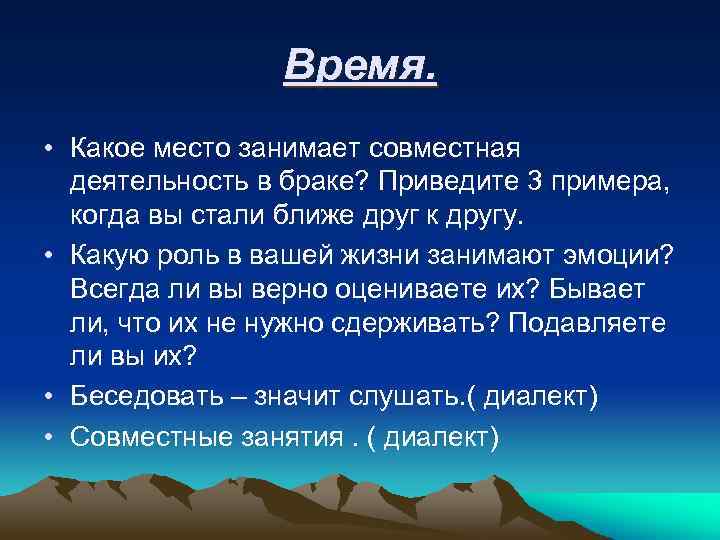 Время.

• Какое место занимает совместная деятельность в браке? Приведите 3 примера, когда вы стали ближе друг к другу.

• Какую роль в вашей жизни занимают эмоции? Всегда ли вы верно оцениваете их? Бывает ли, что их не нужно сдерживать? Подавляете ли вы их?

• Беседовать – значит слушать.( диалект)

• Совместные занятия . ( диалект)